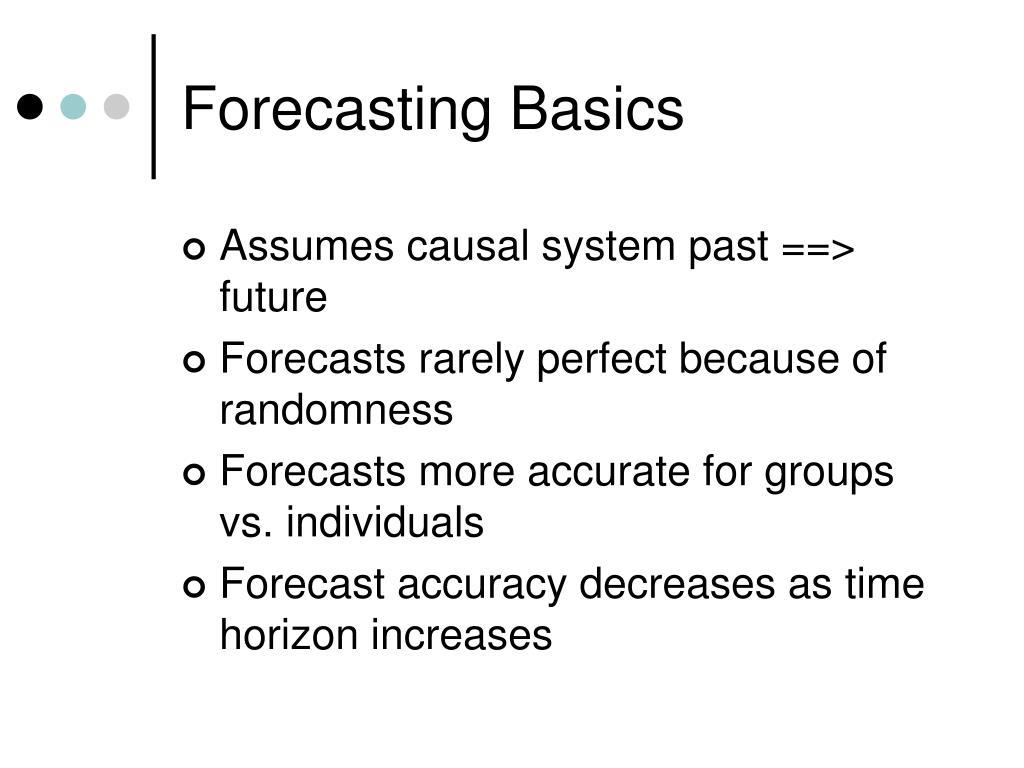 Forecasting Basics

Assumes causal system past ==> future

Forecasts rarely perfect because of randomness

Forecasts more accurate for groups vs. individuals

Forecast accuracy decreases as time horizon increases